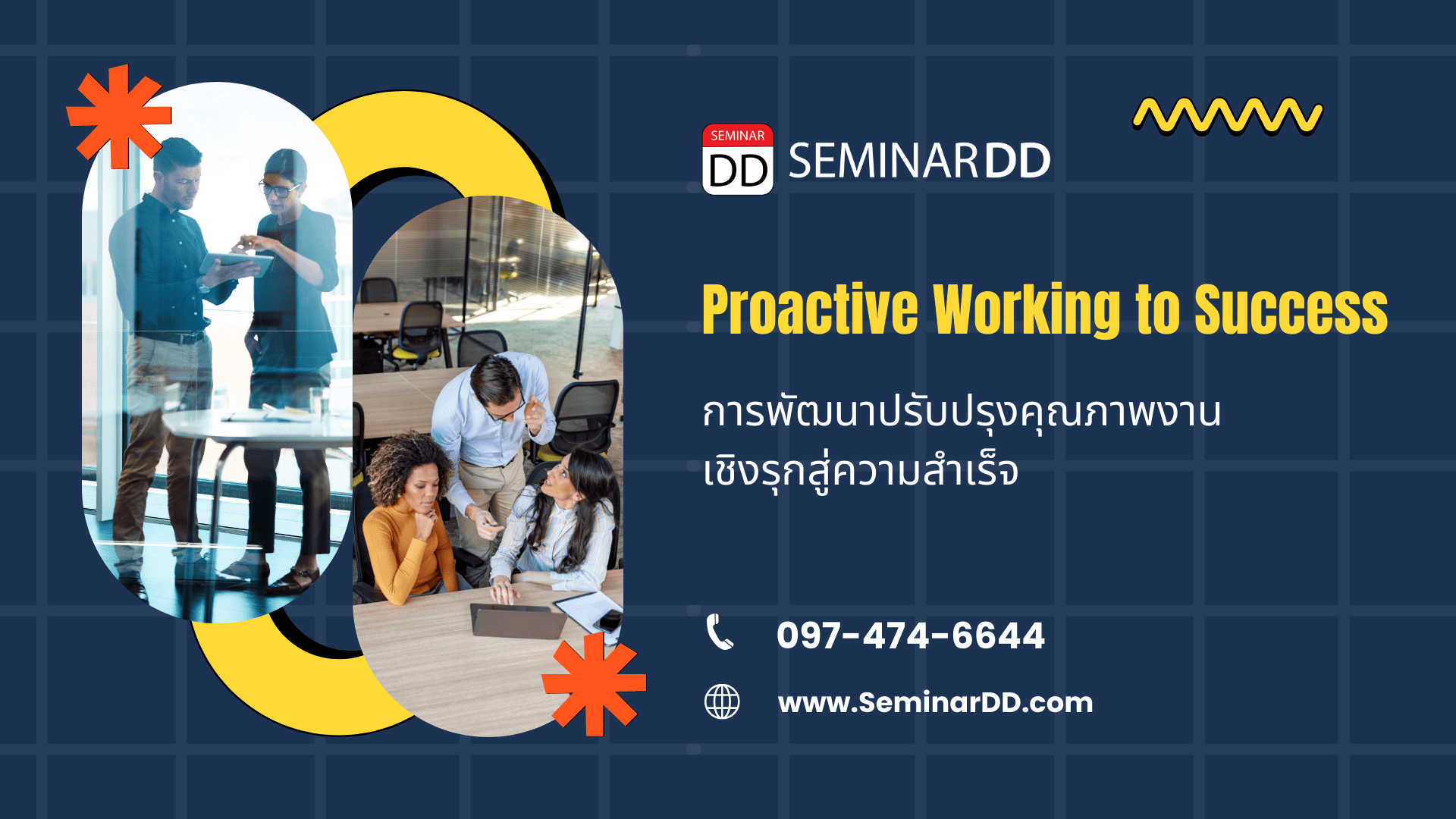 SEMINAR DD SEMINARDD

Proactive Working to Success

การพัฒนาปรับปรุงคุณภาพงาน
เชิงรุกสู่ความสำเร็จ

097-474-6644

www.SeminarDD.com